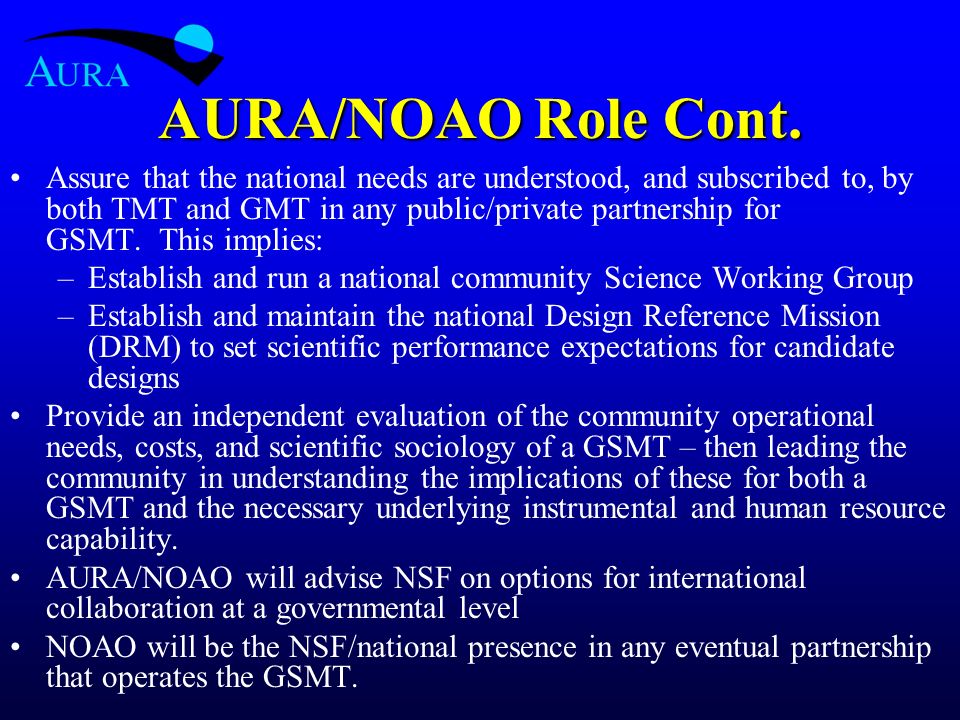 AURA

AURA/NOAO Role Cont.

• Assure that the national needs are understood, and subscribed to, by both TMT and GMT in any public/private partnership for GSMT. This implies:
– Establish and run a national community Science Working Group
– Establish and maintain the national Design Reference Mission (DRM) to set scientific performance expectations for candidate designs
• Provide an independent evaluation of the community operational needs, costs, and scientific sociology of a GSMT – then leading the community in understanding the implications of these for both a GSMT and the necessary underlying instrumental and human resource capability.
• AURA/NOAO will advise NSF on options for international collaboration at a governmental level
• NOAO will be the NSF/national presence in any eventual partnership that operates the GSMT.